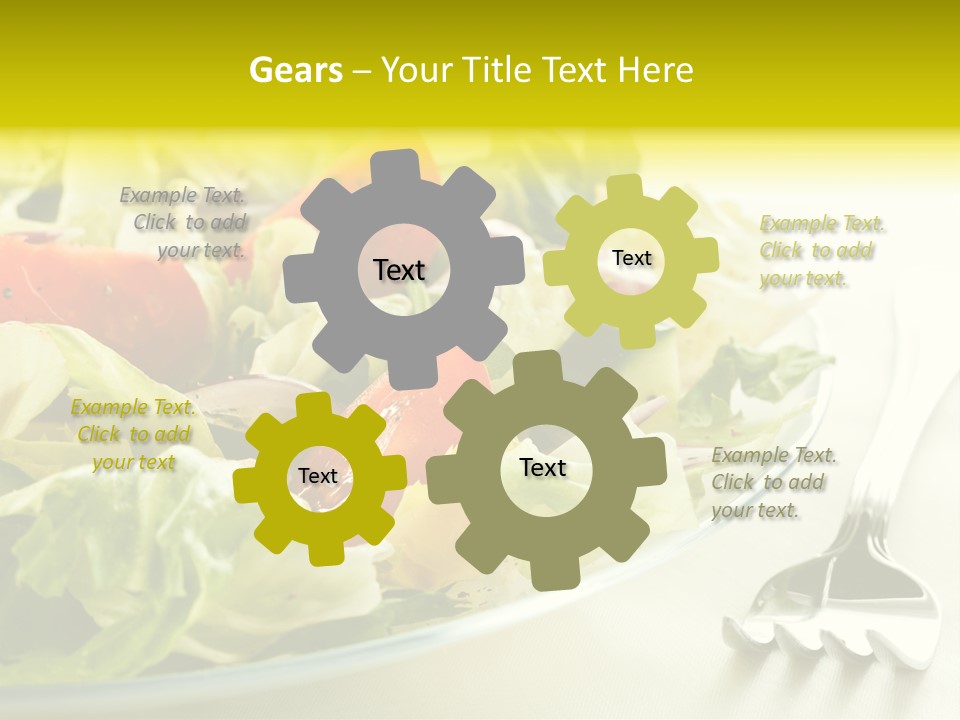 Gears – Your Title Text Here

Example Text. Click to add your text.

Text

Text

Example Text. Click to add your text.

Example Text. Click to add your text

Text

Text

Example Text. Click to add your text.